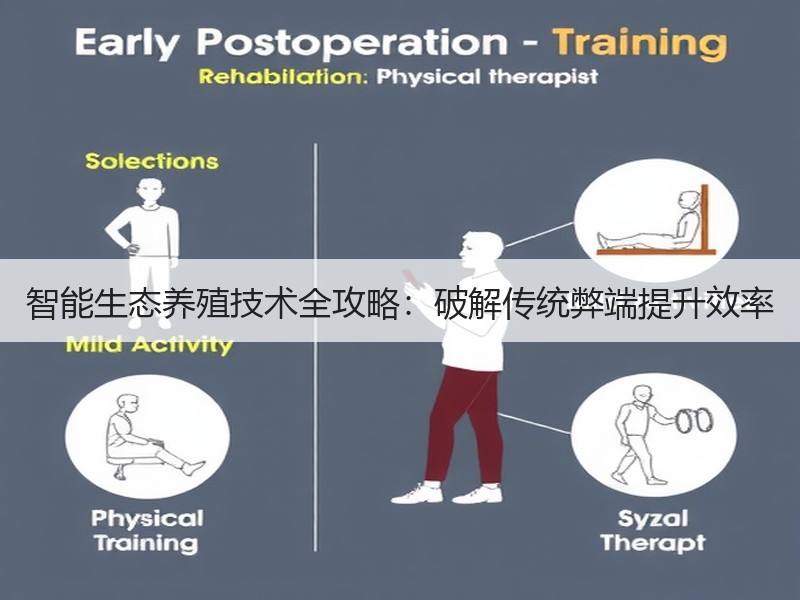 Early Postoperation - Training
Rehabilation: Physical therapist

Solections

智能生态养殖技术全攻略：破解传统弊端提升效率

Mild Activity

Physical Training

Syzal Therapt